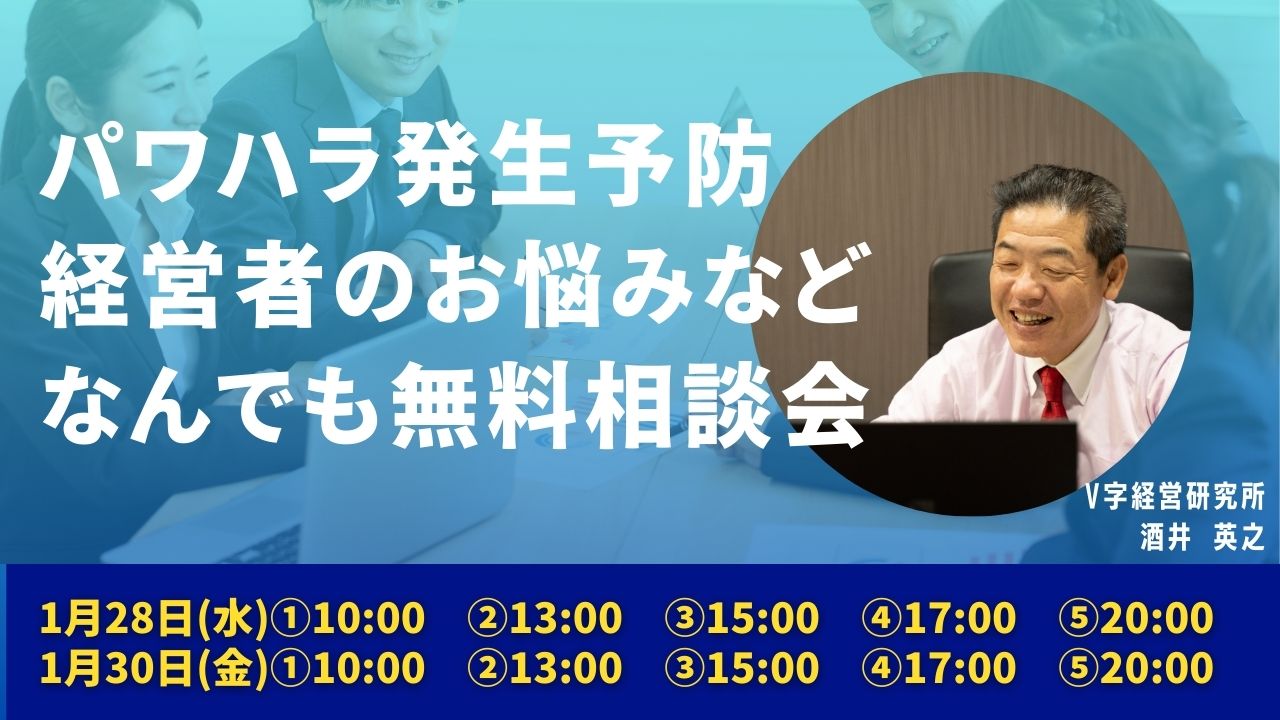 パワハラ発生予防
経営者のお悩みなど
なんでも無料相談会

V字経営研究所
酒井　英之

1月28日(水)①10:00　②13:00　③15:00　④17:00　⑤20:00
1月30日(金)①10:00　②13:00　③15:00　④17:00　⑤20:00